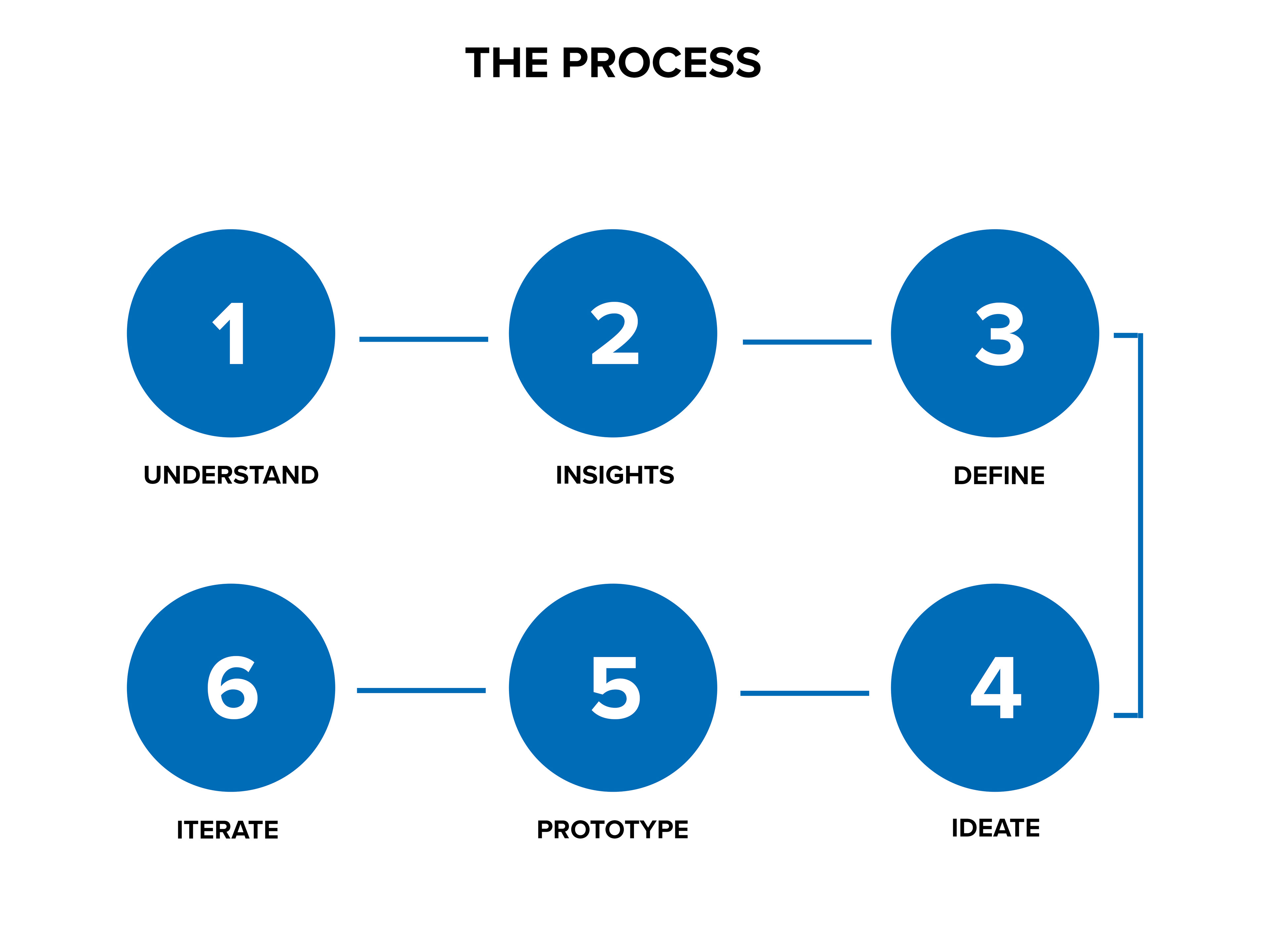 THE PROCESS

1

UNDERSTAND

2

INSIGHTS

3

DEFINE

4

IDEATE

5

PROTOTYPE

6

ITERATE